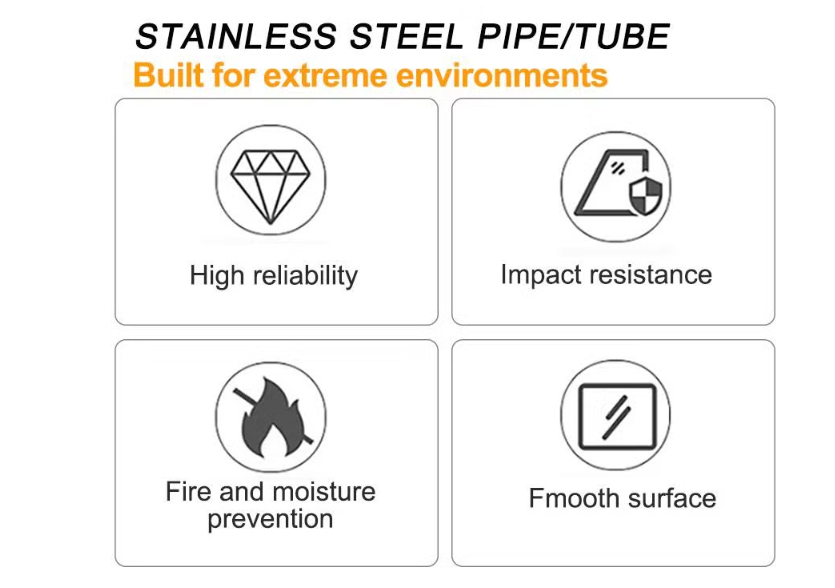 STAINLESS STEEL PIPE/TUBE
Built for extreme environments

High reliability

Impact resistance

Fire and moisture prevention

Fmooth surface